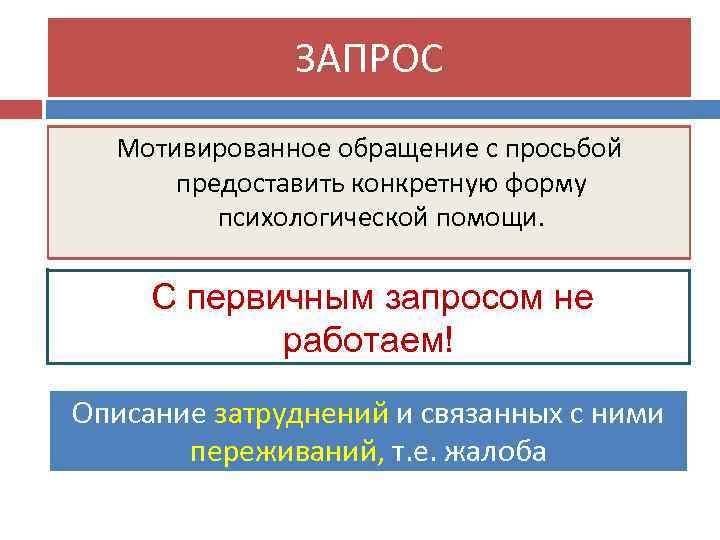 ЗАПРОС

Мотивированное обращение с просьбой предоставить конкретную форму психологической помощи.

С первичным запросом не работаем!

Описание затруднений и связанных с ними переживаний, т.е. жалоба